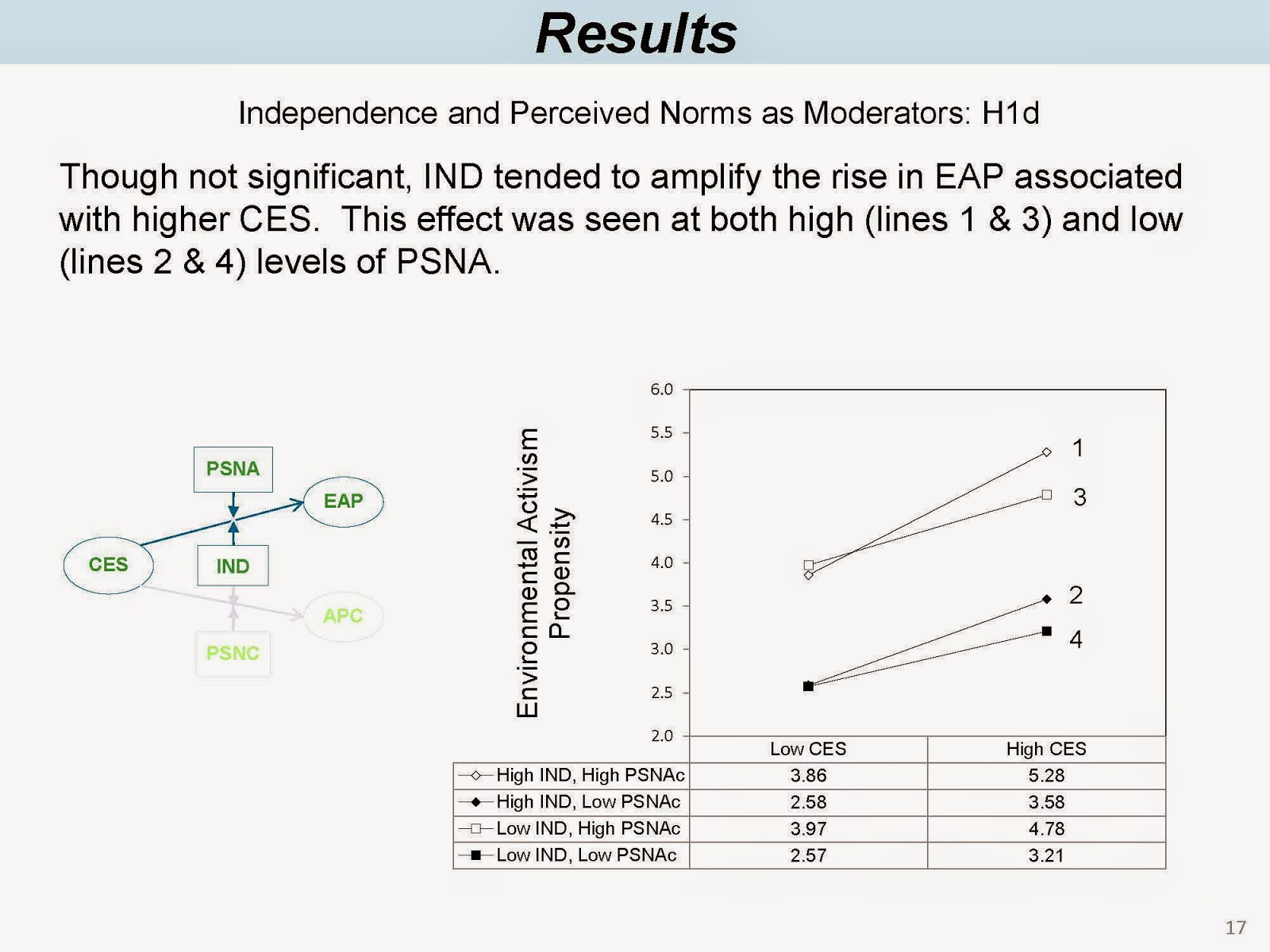 Results

Independence and Perceived Norms as Moderators: H1d

Though not significant, IND tended to amplify the rise in EAP associated with higher CES. This effect was seen at both high (lines 1 & 3) and low (lines 2 & 4) levels of PSNA.

PSNA
EAP
CES
IND
APC
PSNC

Environmental Activism Propensity

6.0
5.5
5.0
4.5
4.0
3.5
3.0
2.5
2.0

1
3
2
4

| | Low CES | High CES |
|---|---|---|
| High IND, High PSNAc | 3.86 | 5.28 |
| High IND, Low PSNAc | 2.58 | 3.58 |
| Low IND, High PSNAc | 3.97 | 4.78 |
| Low IND, Low PSNAc | 2.57 | 3.21 |

17